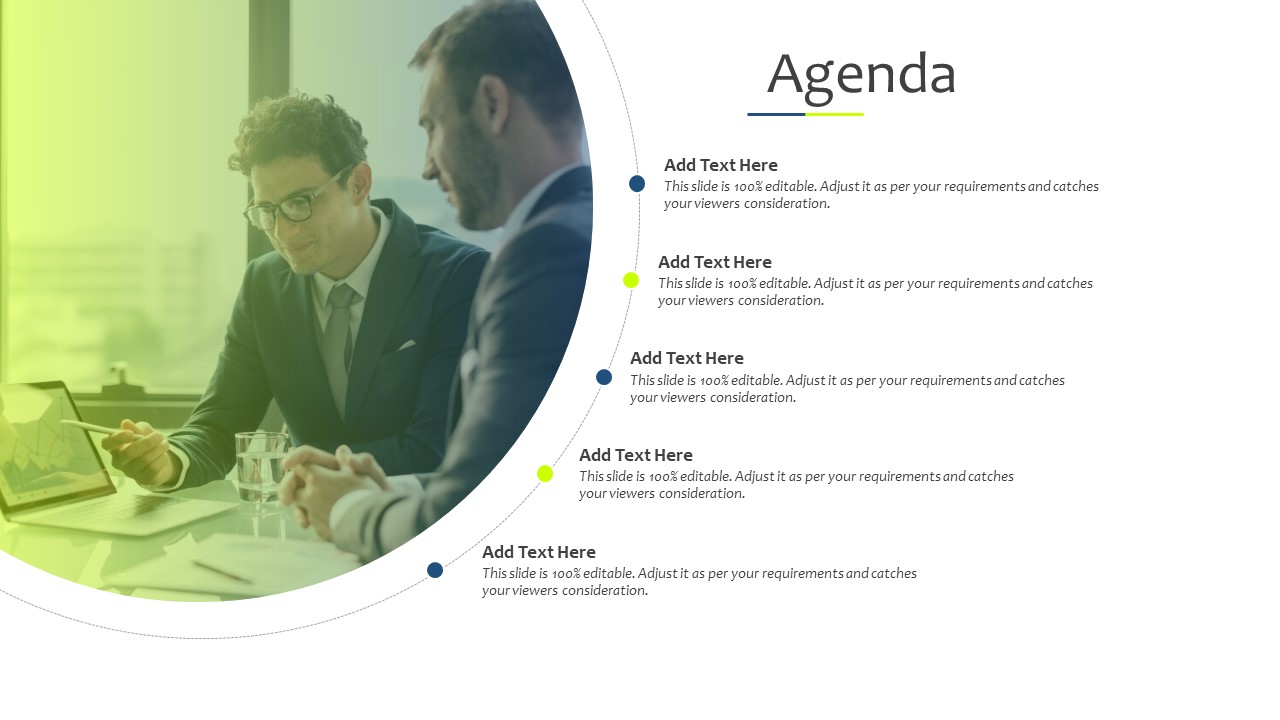 Agenda

Add Text Here
This slide is 100% editable. Adjust it as per your requirements and catches your viewers consideration.

Add Text Here
This slide is 100% editable. Adjust it as per your requirements and catches your viewers consideration.

Add Text Here
This slide is 100% editable. Adjust it as per your requirements and catches your viewers consideration.

Add Text Here
This slide is 100% editable. Adjust it as per your requirements and catches your viewers consideration.

Add Text Here
This slide is 100% editable. Adjust it as per your requirements and catches your viewers consideration.